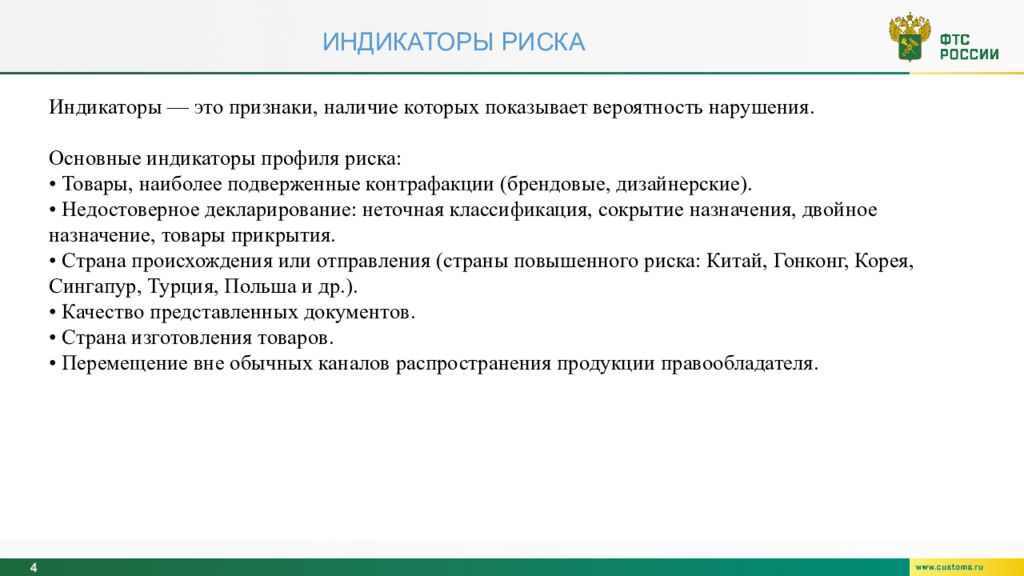 ИНДИКАТОРЫ РИСКА

ФТС РОССИИ

Индикаторы — это признаки, наличие которых показывает вероятность нарушения.

Основные индикаторы профиля риска:
• Товары, наиболее подверженные контрафакции (брендовые, дизайнерские).
• Недостоверное декларирование: неточная классификация, сокрытие назначения, двойное назначение, товары прикрытия.
• Страна происхождения или отправления (страны повышенного риска: Китай, Гонконг, Корея, Сингапур, Турция, Польша и др.).
• Качество представленных документов.
• Страна изготовления товаров.
• Перемещение вне обычных каналов распространения продукции правообладателя.

4

www.customs.ru